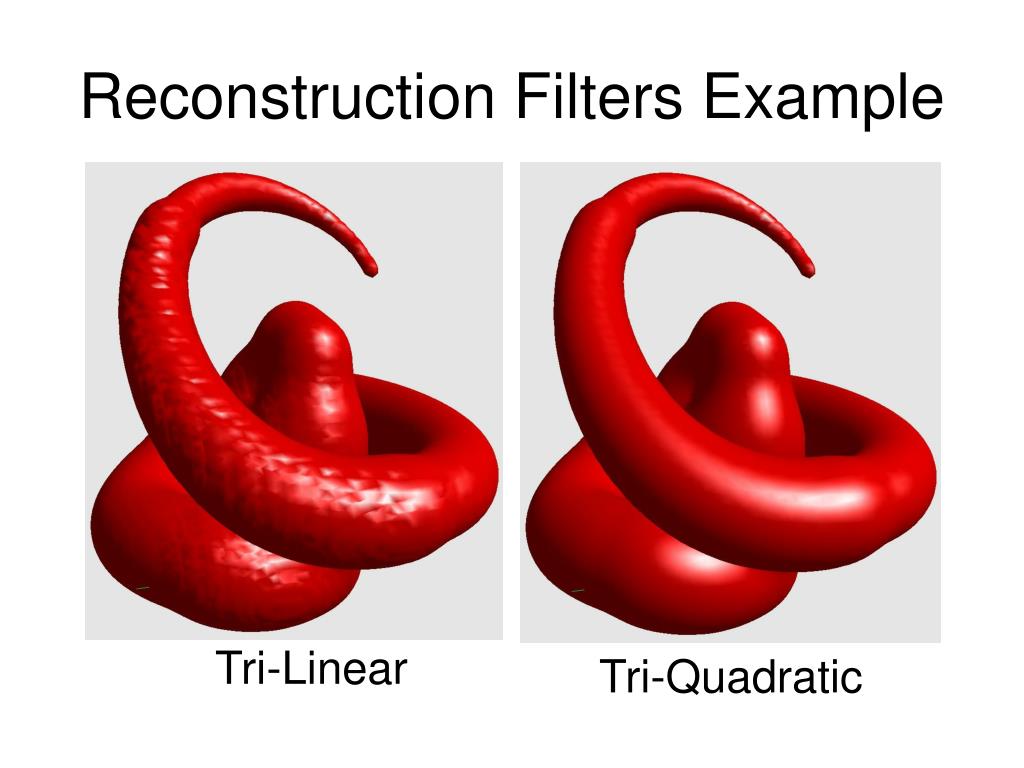 Reconstruction Filters Example

Tri-Linear

Tri-Quadratic